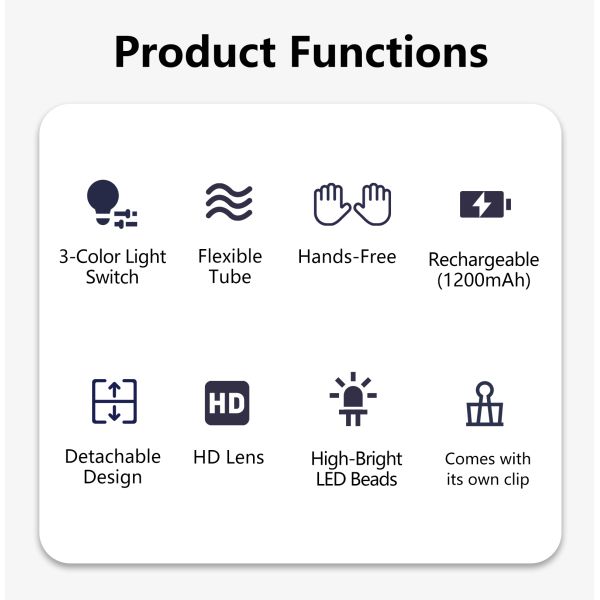 Product Functions

3-Color Light Switch

Flexible Tube

Hands-Free

Rechargeable (1200mAh)

Detachable Design

HD

HD Lens

High-Bright LED Beads

Comes with its own clip